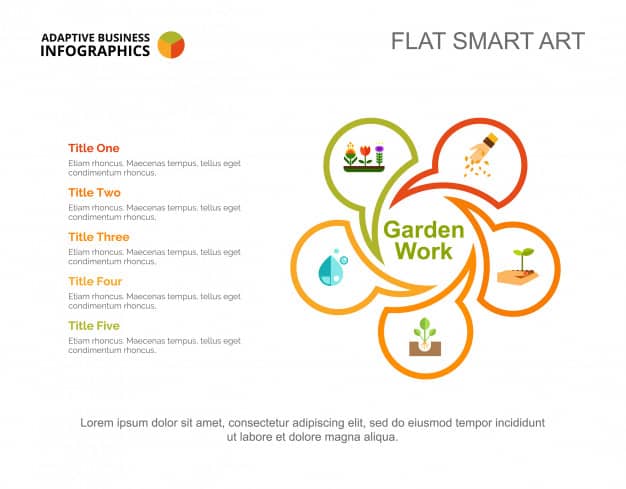 ADAPTIVE BUSINESS INFOGRAPHICS

FLAT SMART ART

Title One
Etiam rhoncus. Maecenas tempus, tellus eget condimentum rhoncus.

Title Two
Etiam rhoncus. Maecenas tempus, tellus eget condimentum rhoncus.

Title Three
Etiam rhoncus. Maecenas tempus, tellus eget condimentum rhoncus.

Title Four
Etiam rhoncus. Maecenas tempus, tellus eget condimentum rhoncus.

Title Five
Etiam rhoncus. Maecenas tempus, tellus eget condimentum rhoncus.

Garden Work

Lorem ipsum dolor sit amet, consectetur adipiscing elit, sed do eiusmod tempor incididunt ut labore et dolore magna aliqua.